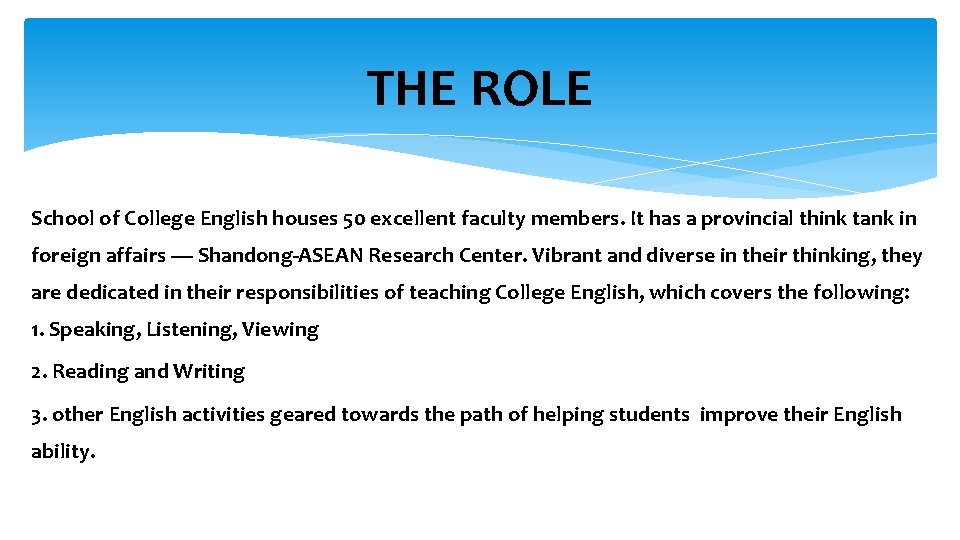 THE ROLE

School of College English houses 50 excellent faculty members. It has a provincial think tank in foreign affairs — Shandong-ASEAN Research Center. Vibrant and diverse in their thinking, they are dedicated in their responsibilities of teaching College English, which covers the following:

1. Speaking, Listening, Viewing

2. Reading and Writing

3. other English activities geared towards the path of helping students improve their English ability.